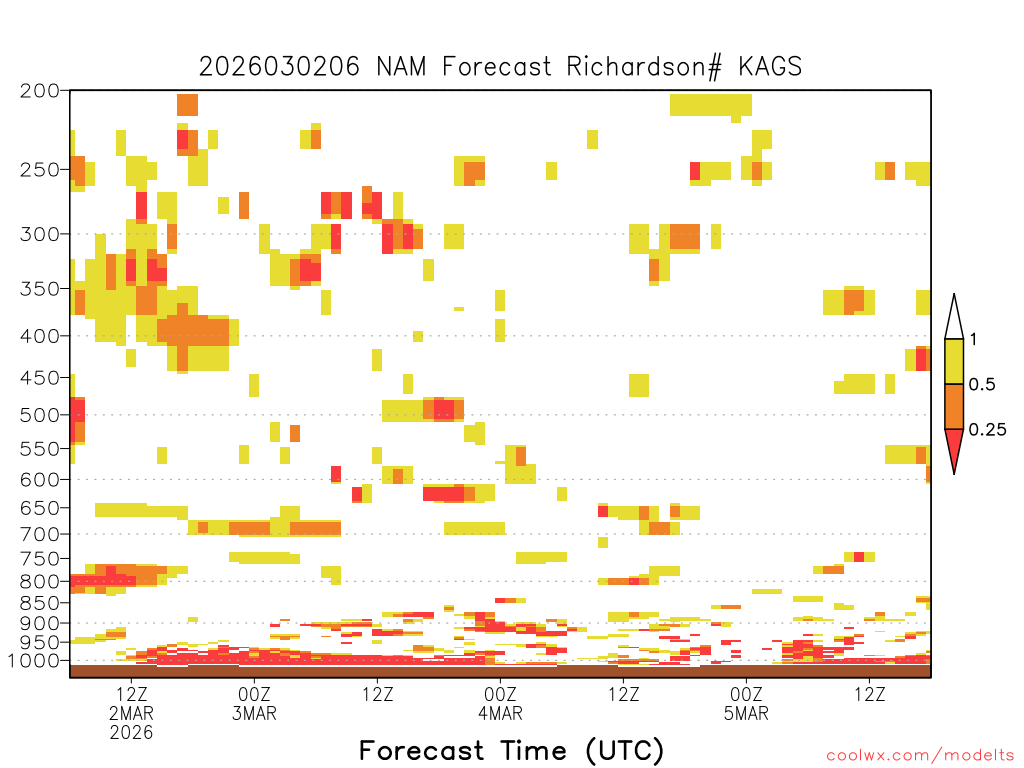 2026030206 NAM Forecast Richardson# KAGS

200
250
300
350
400
450
500
550
600
650
700
750
800
850
900
950
1000

1
0.5
0.25

12Z
2MAR
2026
00Z
3MAR
12Z
00Z
4MAR
12Z
00Z
5MAR
12Z

Forecast Time (UTC)

coolwx.com/modelts